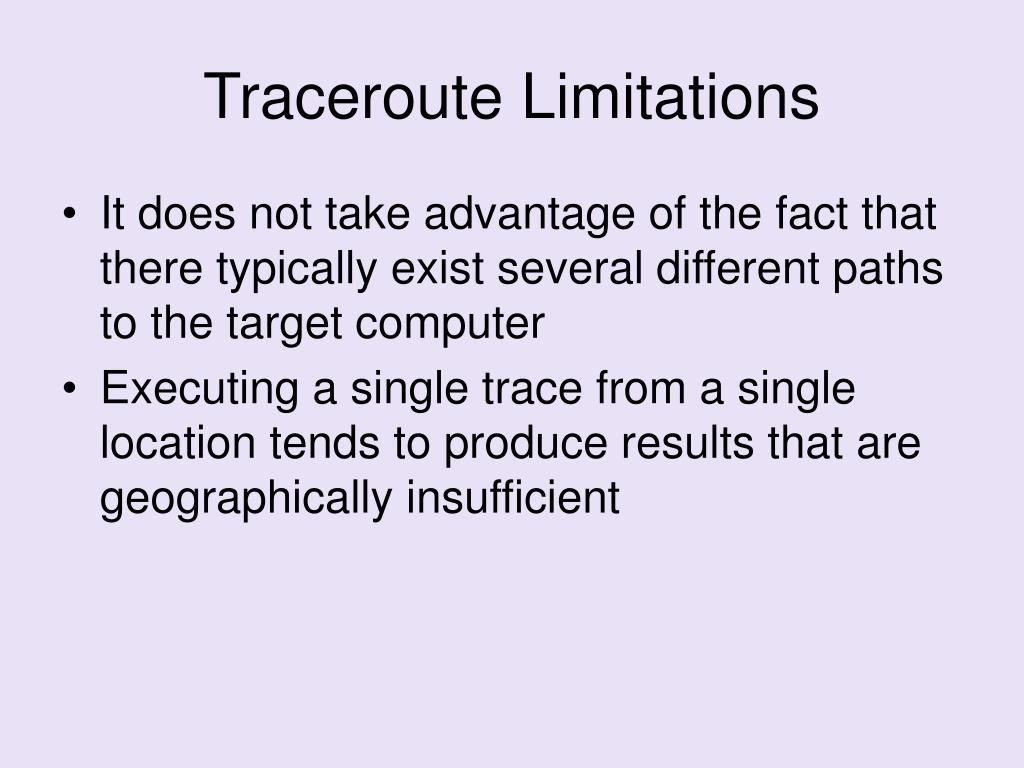 Traceroute Limitations

• It does not take advantage of the fact that there typically exist several different paths to the target computer
• Executing a single trace from a single location tends to produce results that are geographically insufficient